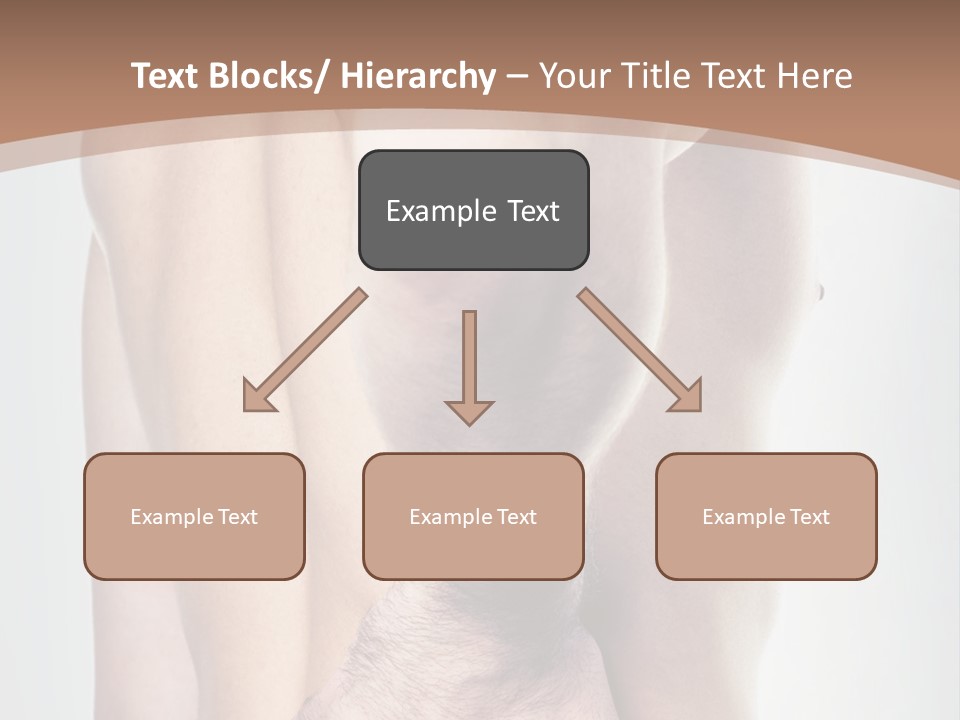 Text Blocks/ Hierarchy – Your Title Text Here

Example Text

Example Text

Example Text

Example Text